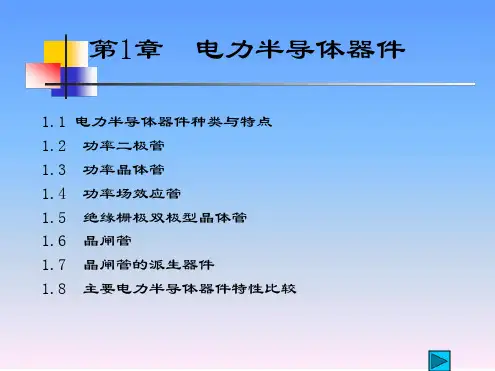 第1章　电力半导体器件

1.1 电力半导体器件种类与特点
1.2 功率二极管
1.3 功率晶体管
1.4 功率场效应管
1.5 绝缘栅极双极型晶体管
1.6 晶闸管
1.7 晶闸管的派生器件
1.8 主要电力半导体器件特性比较